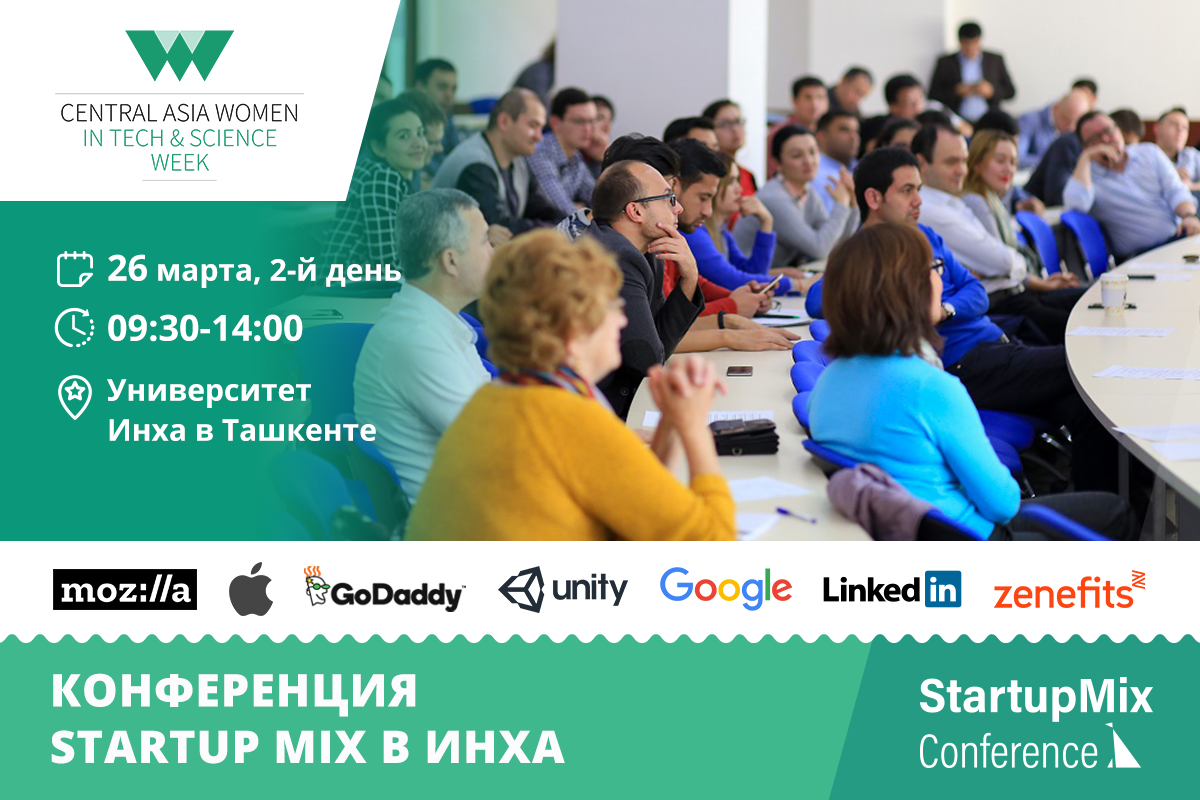 CENTRAL ASIA WOMEN
IN TECH & SCIENCE
WEEK

26 марта, 2-й день
09:30-14:00
Университет
Инха в Ташкенте

moz://a GoDaddy unity Google LinkedIn zenefits

КОНФЕРЕНЦИЯ
STARTUP MIX В ИНХА

StartupMix
Conference